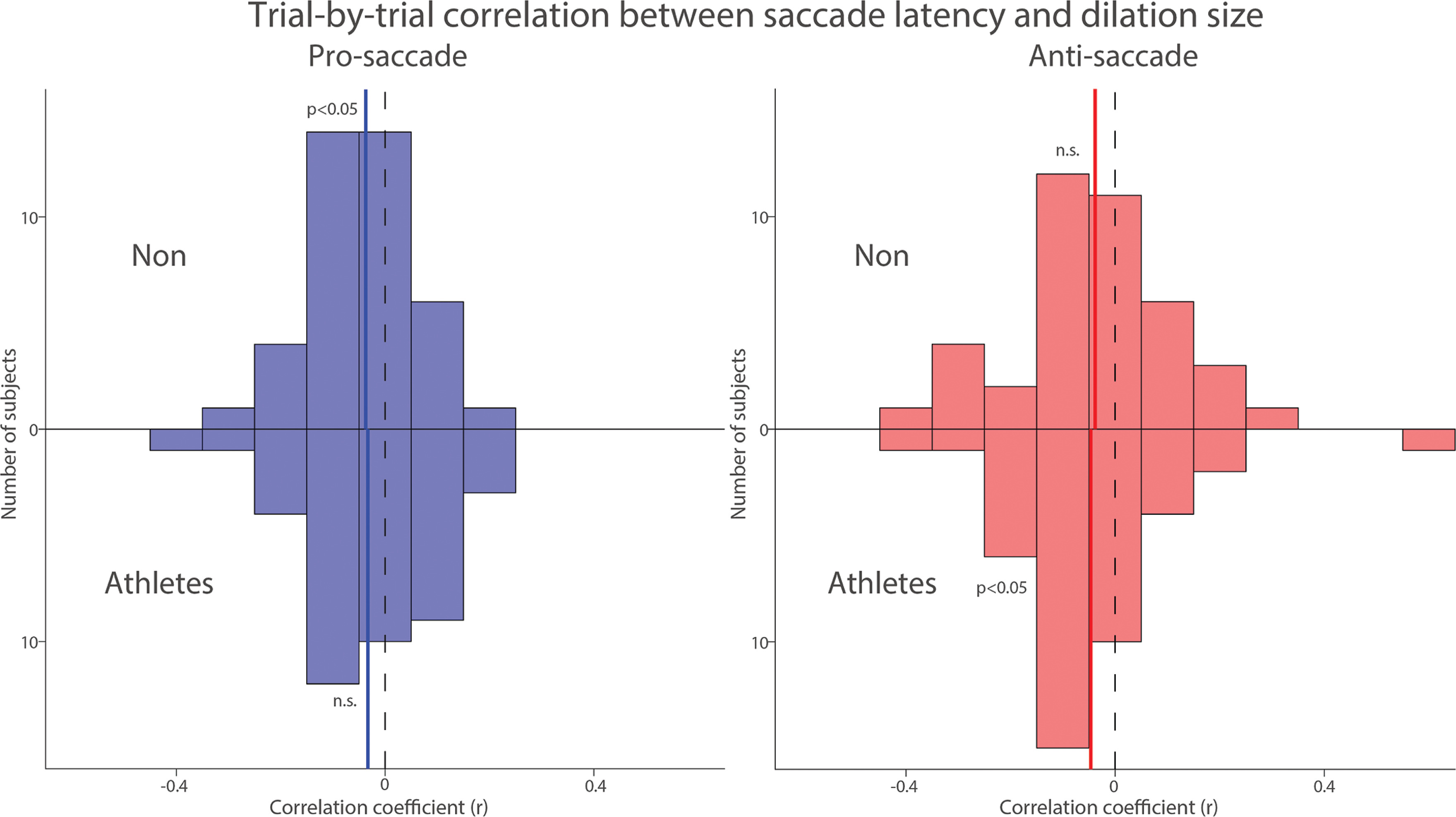 Trial-by-trial correlation between saccade latency and dilation size

Pro-saccade

p<0.05

10

Non

Number of subjects

0

Athletes

10

n.s.

-0.4
0
0.4

Correlation coefficient (r)

Anti-saccade

n.s.

10

Non

Number of subjects

0

Athletes

p<0.05

10

-0.4
0
0.4

Correlation coefficient (r)